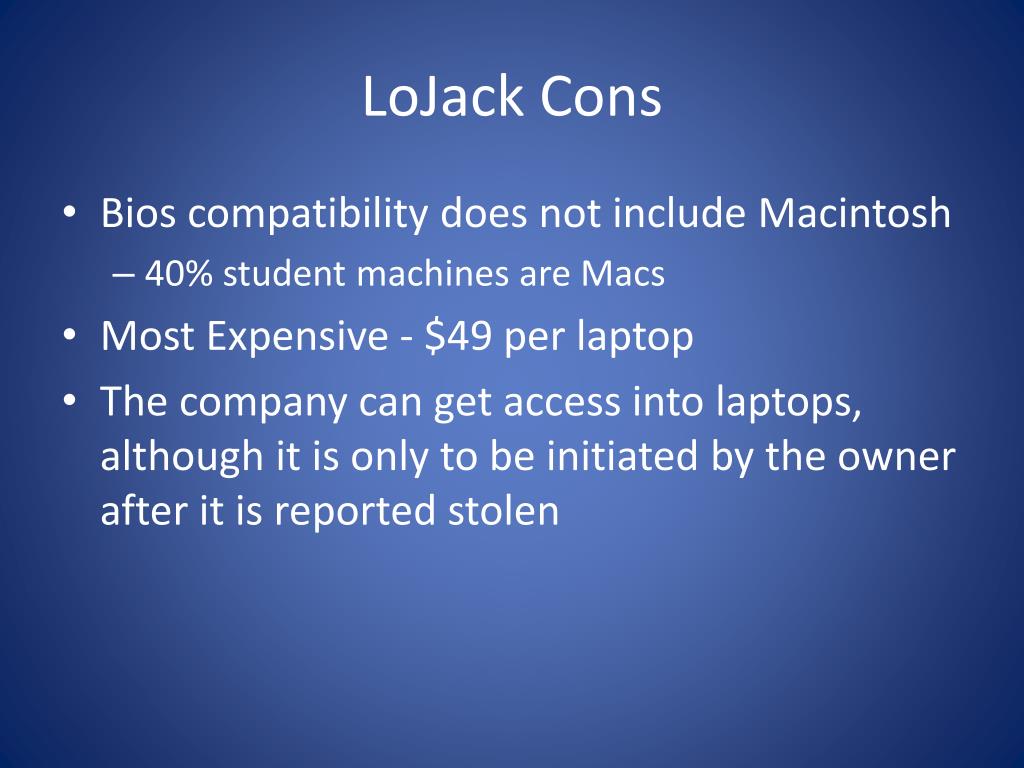 LoJack Cons

• Bios compatibility does not include Macintosh
– 40% student machines are Macs
• Most Expensive - \$49 per laptop
• The company can get access into laptops, although it is only to be initiated by the owner after it is reported stolen